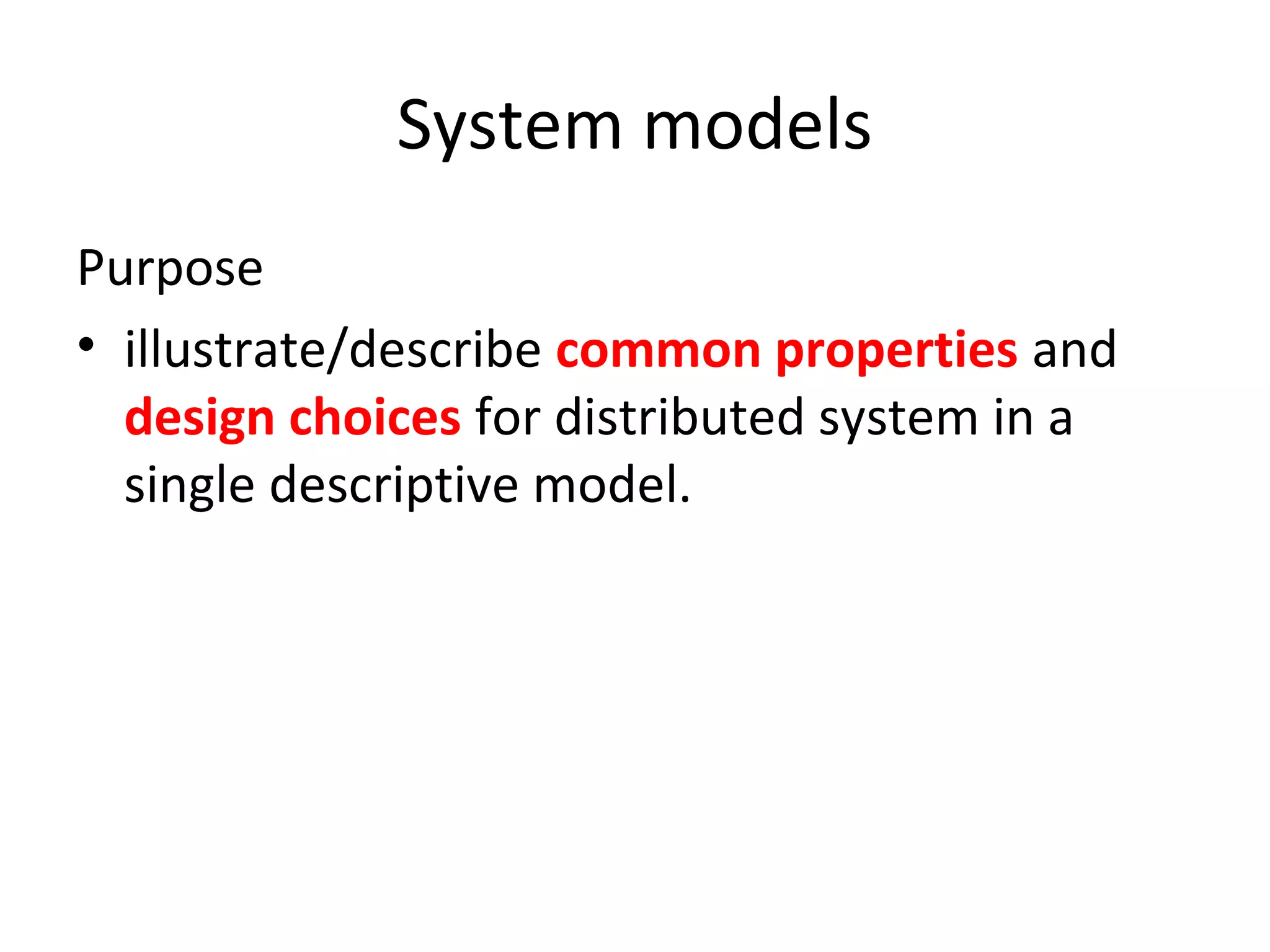 System models

Purpose

• illustrate/describe common properties and design choices for distributed system in a single descriptive model.